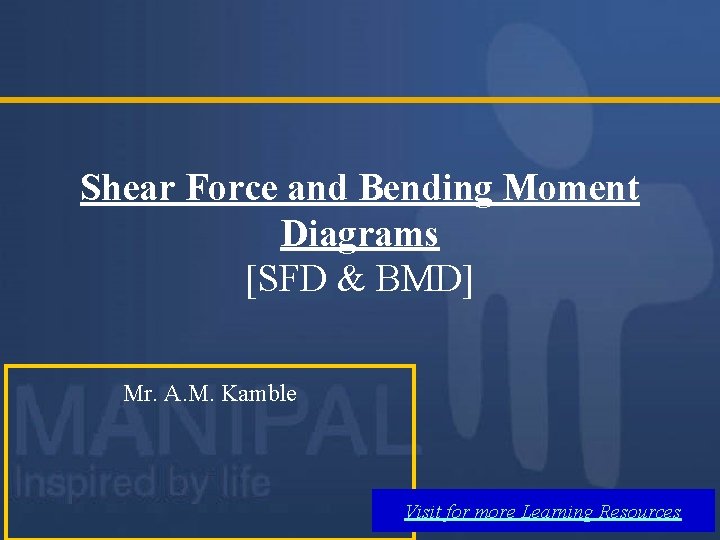 Shear Force and Bending Moment Diagrams
[SFD & BMD]

Mr. A.M. Kamble

MANIPAL
Inspired by life

Visit for more Learning Resources